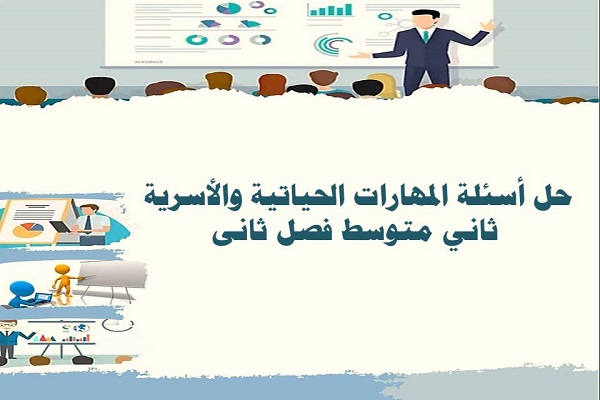 حل أسئلة المهارات الحياتية والأسرية
ثاني متوسط فصل ثانى